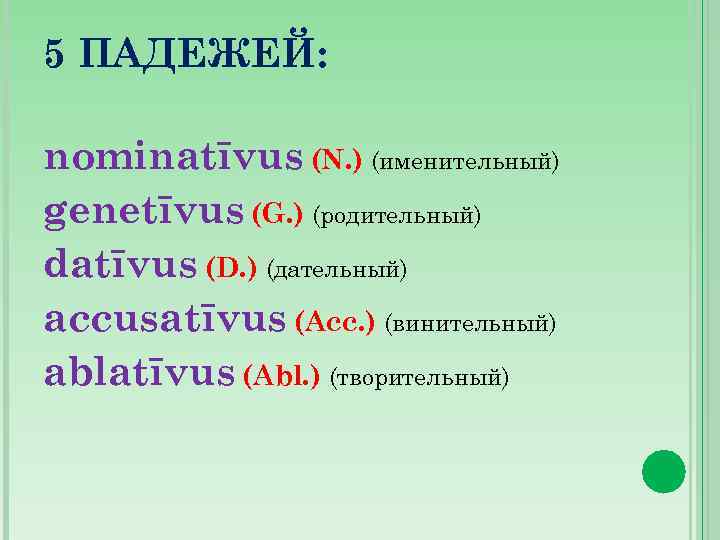 5 ПАДЕЖЕЙ:

nominatīvus (N.) (именительный)
genetīvus (G.) (родительный)
datīvus (D.) (дательный)
accusatīvus (Acc.) (винительный)
ablatīvus (Abl.) (творительный)